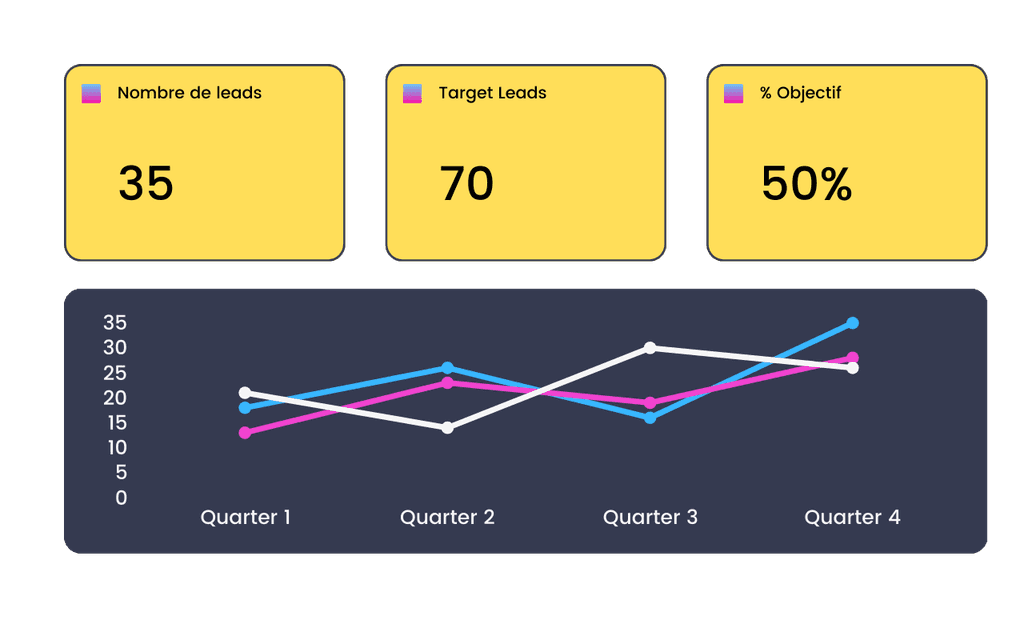 Nombre de leads

35

Target Leads

70

% Objectif

50%

35
30
25
20
15
10
5
0

Quarter 1 Quarter 2 Quarter 3 Quarter 4